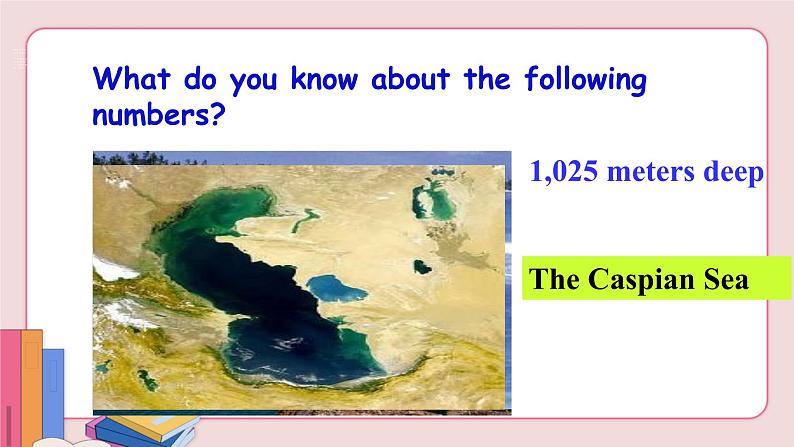 What do you know about the following numbers?

1,025 meters deep

The Caspian Sea